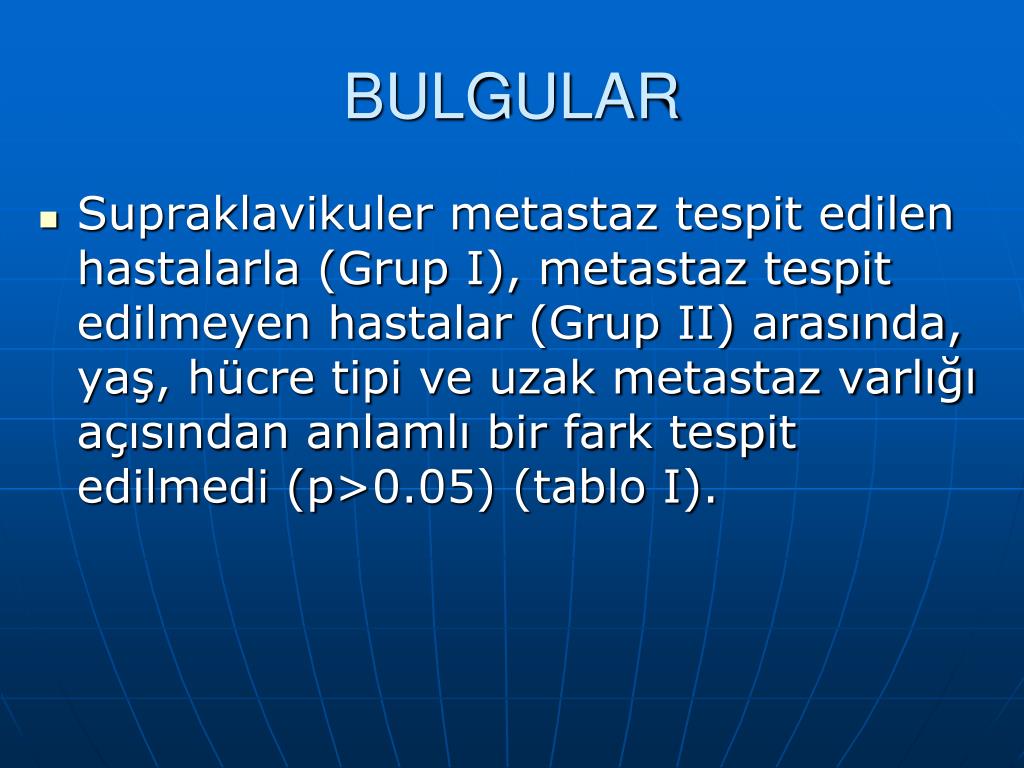 BULGULAR

Supraklavikuler metastaz tespit edilen hastalarla (Grup I), metastaz tespit edilmeyen hastalar (Grup II) arasında, yaş, hücre tipi ve uzak metastaz varlığı açısından anlamlı bir fark tespit edilmedi (p>0.05) (tablo I).